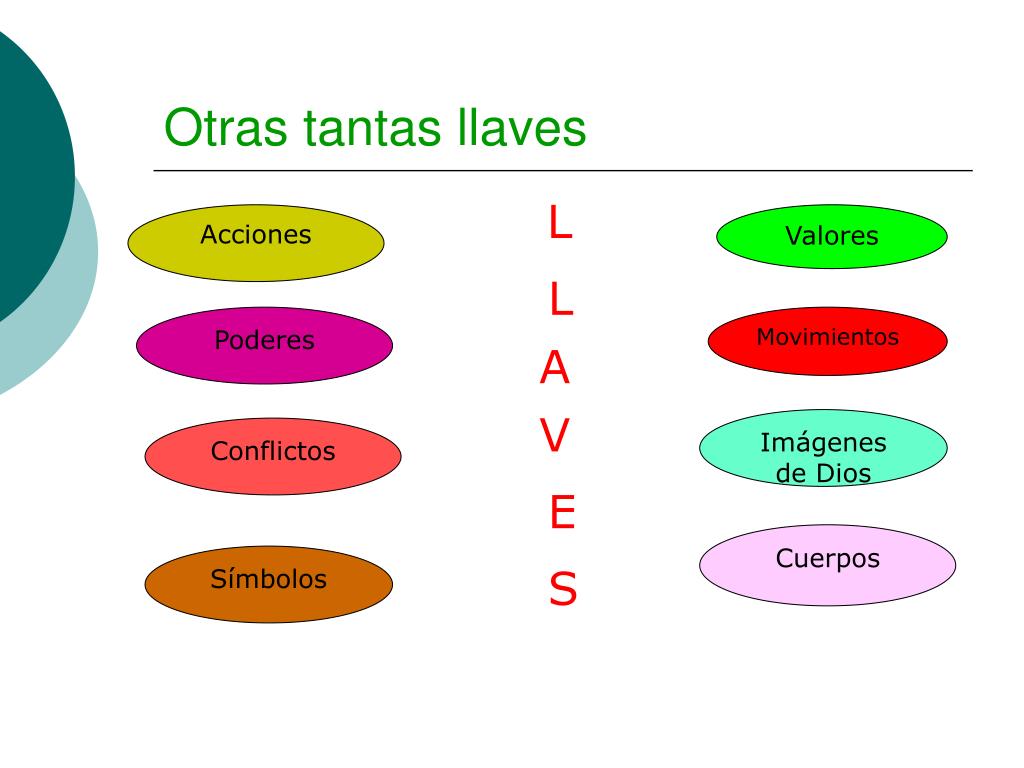 Otras tantas llaves

Acciones

Poderes

Conflictos

Símbolos

L
L
A
V
E
S

Valores

Movimientos

Imágenes de Dios

Cuerpos